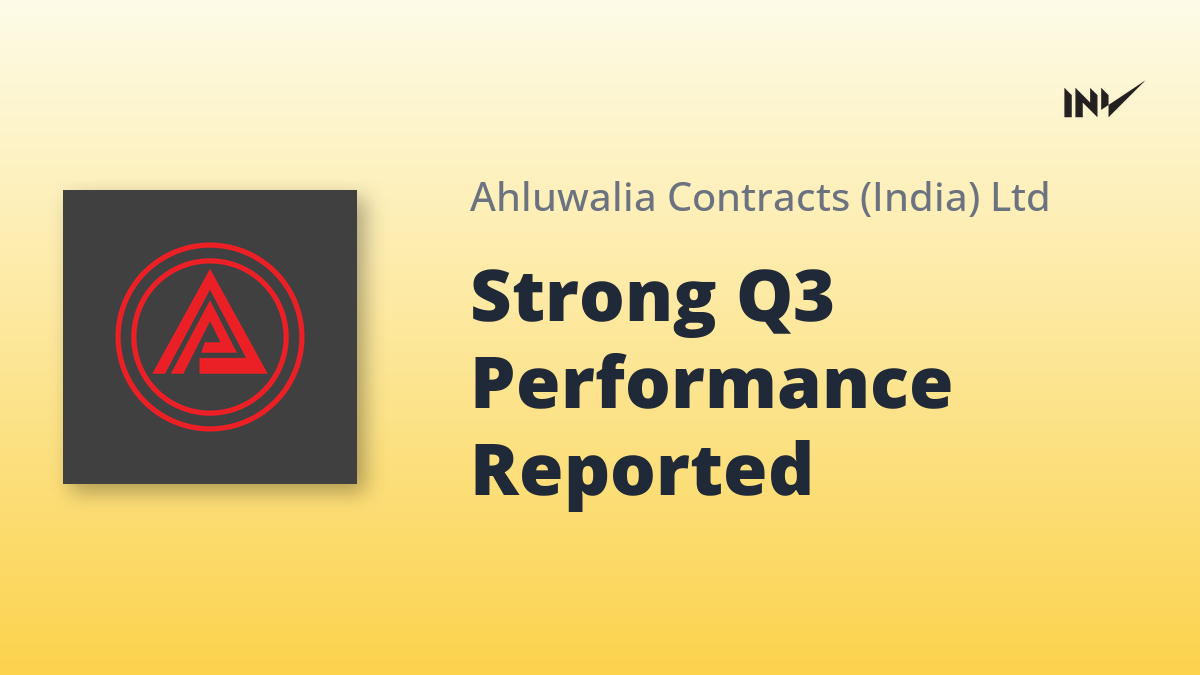 INV

Ahluwalia Contracts (India) Ltd

Strong Q3 Performance Reported